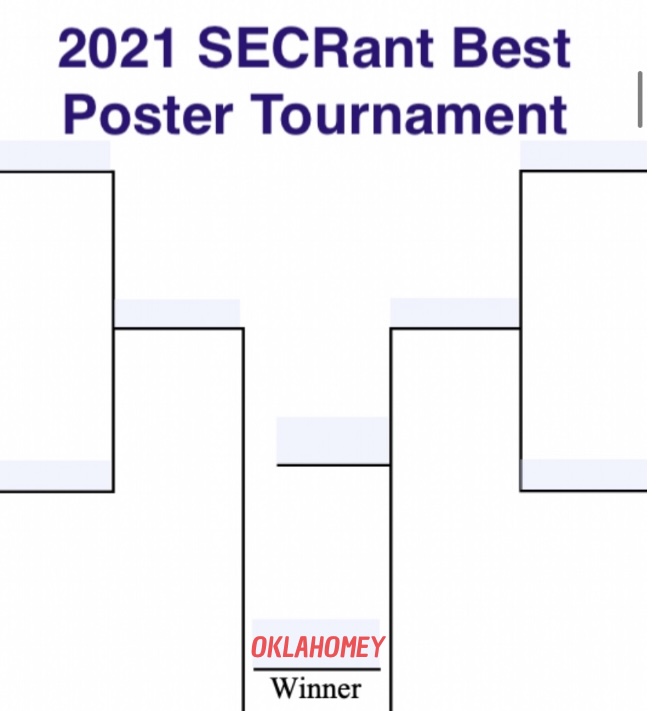 2021 SECRant Best Poster Tournament

OKLAHOMEY

Winner